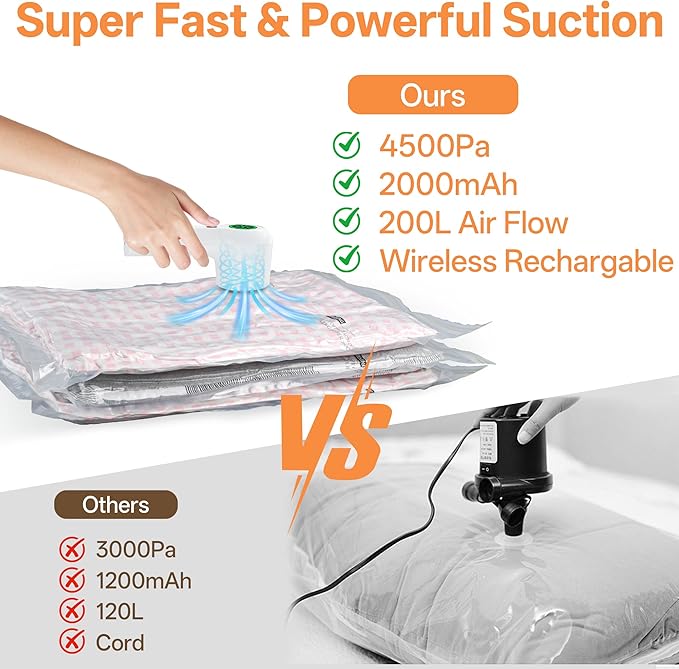 Super Fast & Powerful Suction

Ours

4500Pa
2000mAh
200L Air Flow
Wireless Rechargable

VS

Others

3000Pa
1200mAh
120L
Cord